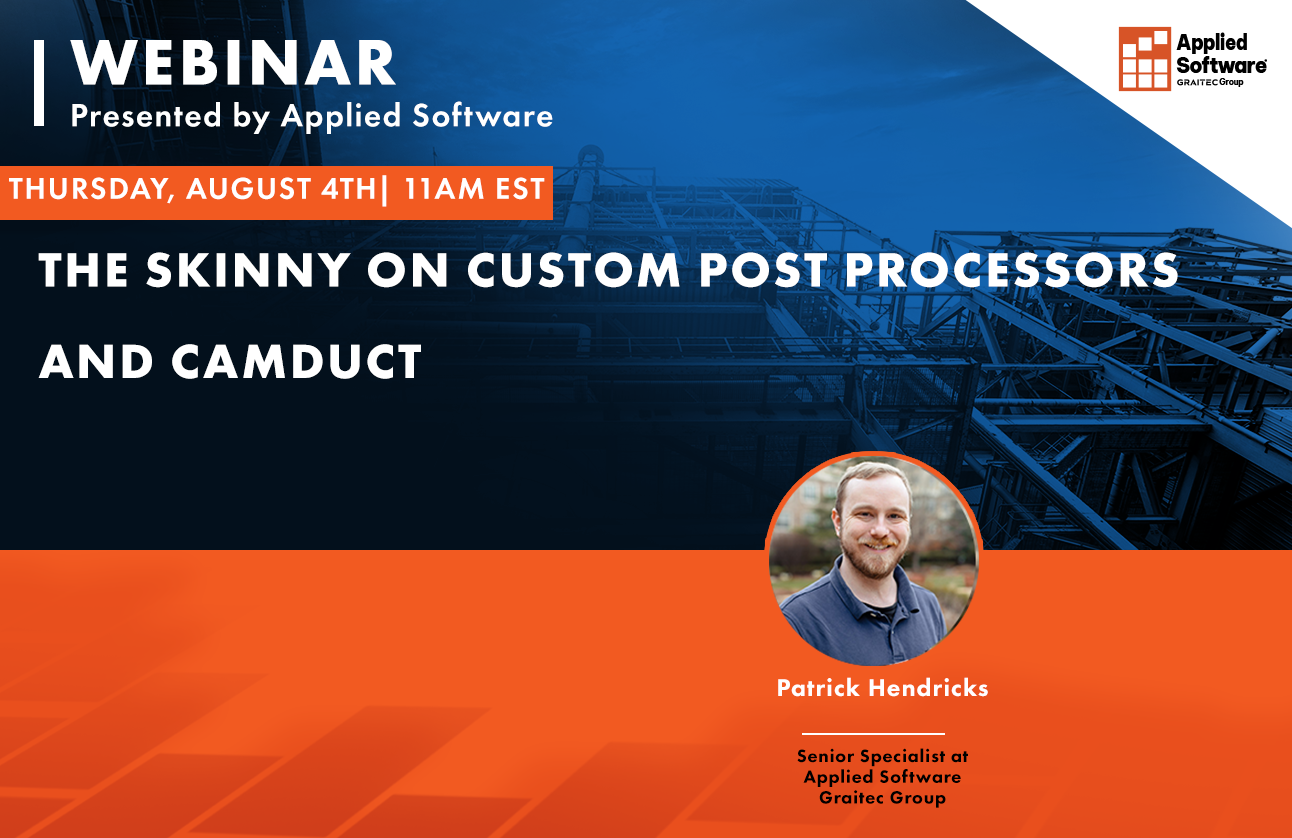 WEBINAR
Presented by Applied Software

Applied Software GRAITEC Group

THURSDAY, AUGUST 4TH| 11AM EST

THE SKINNY ON CUSTOM POST PROCESSORS AND CAMDUCT

Patrick Hendricks

Senior Specialist at Applied Software Graitec Group